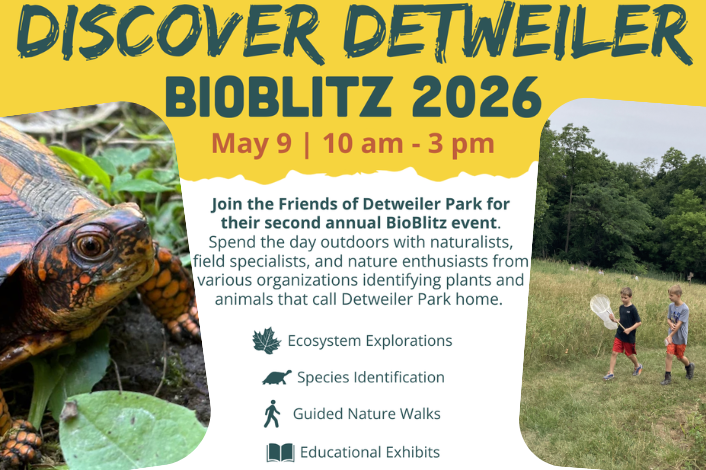 DISCOVER DETWEILER
BIOBLITZ 2026
May 9 | 10 am - 3 pm

Join the Friends of Detweiler Park for their second annual BioBlitz event. Spend the day outdoors with naturalists, field specialists, and nature enthusiasts from various organizations identifying plants and animals that call Detweiler Park home.

Ecosystem Explorations

Species Identification

Guided Nature Walks

Educational Exhibits